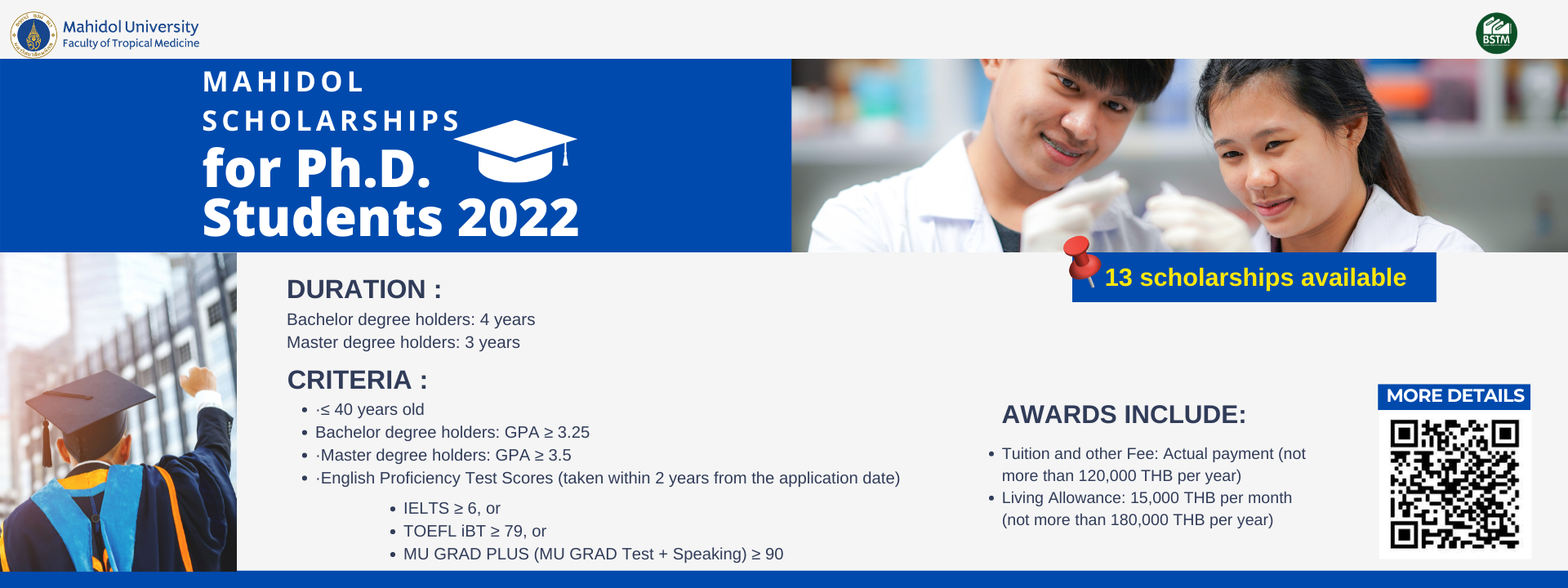 Mahidol University
Faculty of Tropical Medicine

BSTM

MAHIDOL SCHOLARSHIPS for Ph.D. Students 2022

13 scholarships available

DURATION :

Bachelor degree holders: 4 years
Master degree holders: 3 years

CRITERIA :

- ·≤ 40 years old
- Bachelor degree holders: GPA ≥ 3.25
- ·Master degree holders: GPA ≥ 3.5
- ·English Proficiency Test Scores (taken within 2 years from the application date)
  - IELTS ≥ 6, or
  - TOEFL iBT ≥ 79, or
  - MU GRAD PLUS (MU GRAD Test + Speaking) ≥ 90

AWARDS INCLUDE:

- Tuition and other Fee: Actual payment (not more than 120,000 THB per year)
- Living Allowance: 15,000 THB per month (not more than 180,000 THB per year)

MORE DETAILS